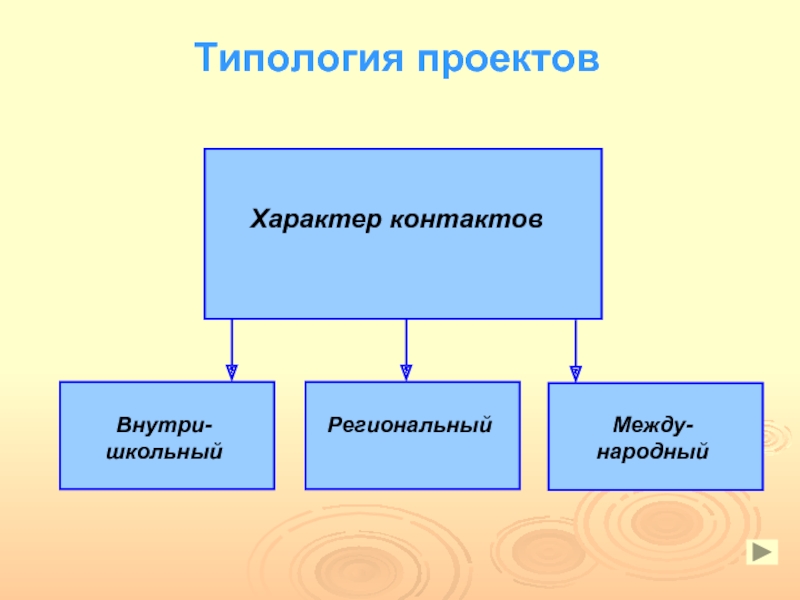 Типология проектов

Характер контактов

Внутришкольный

Региональный

Международный